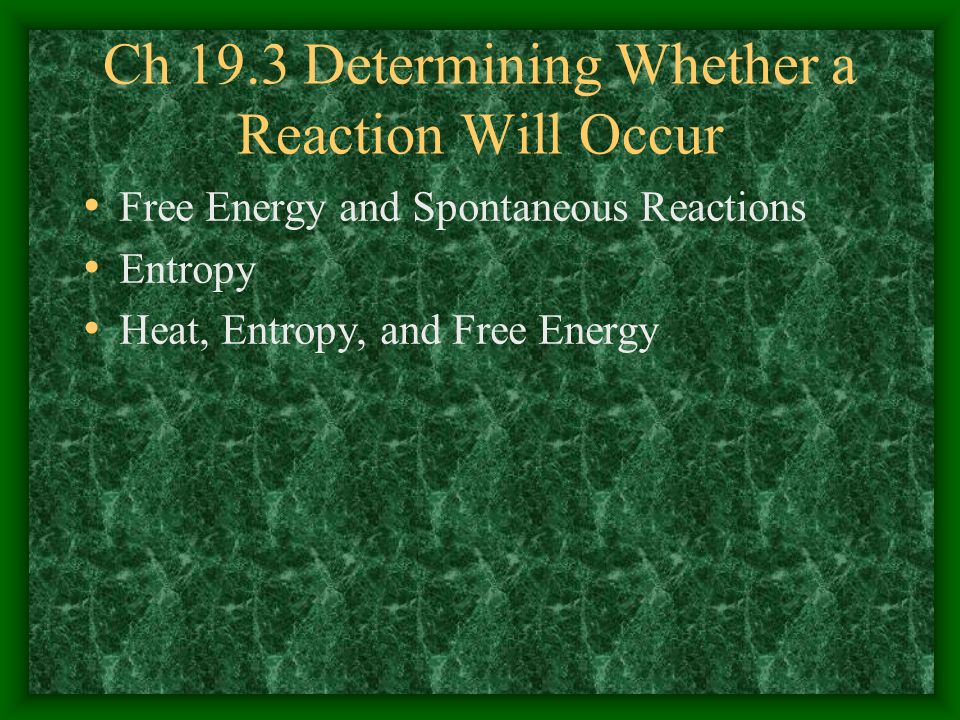 Ch 19.3 Determining Whether a Reaction Will Occur

• Free Energy and Spontaneous Reactions
• Entropy
• Heat, Entropy, and Free Energy